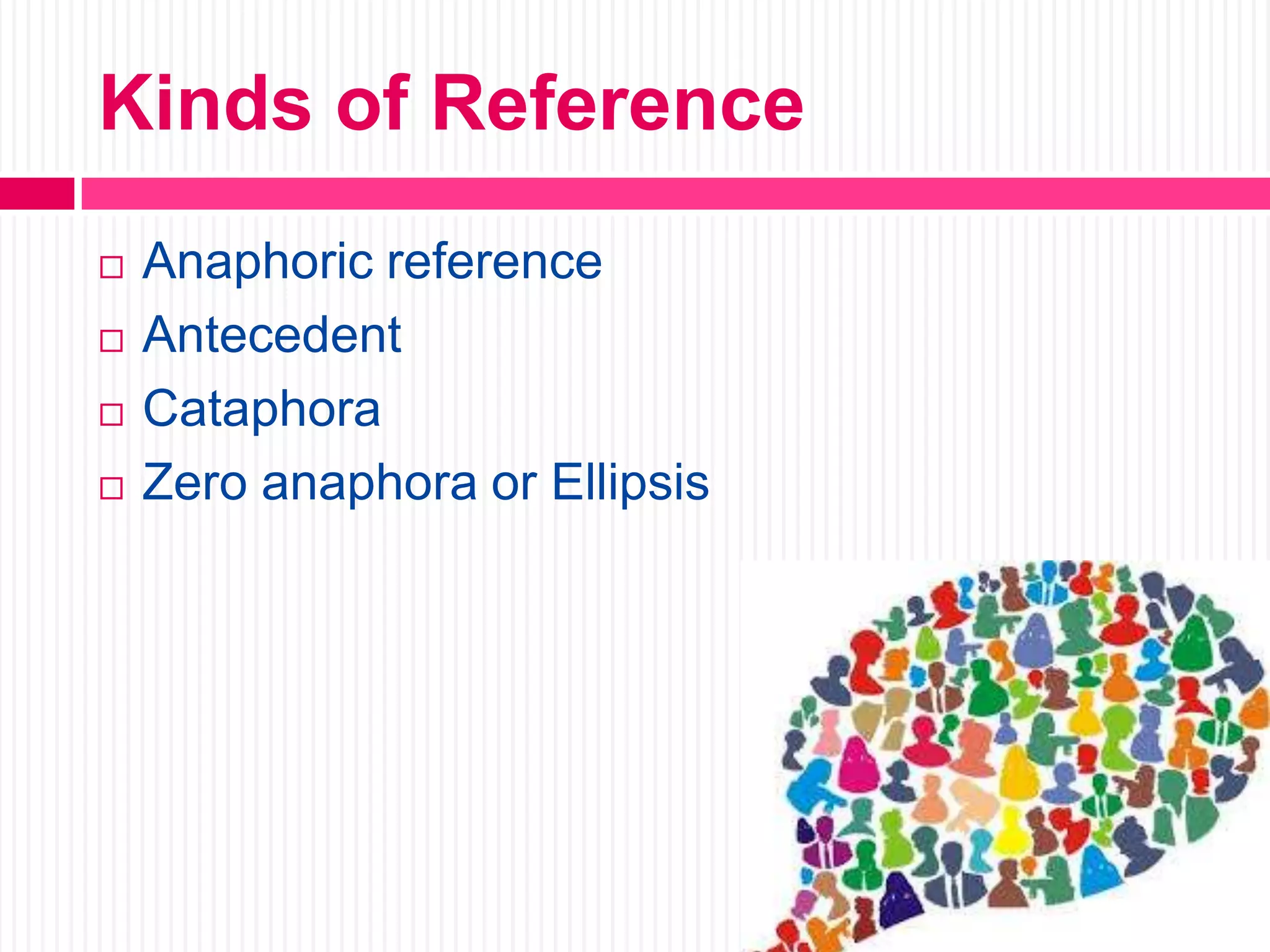 Kinds of Reference

□ Anaphoric reference
□ Antecedent
□ Cataphora
□ Zero anaphora or Ellipsis